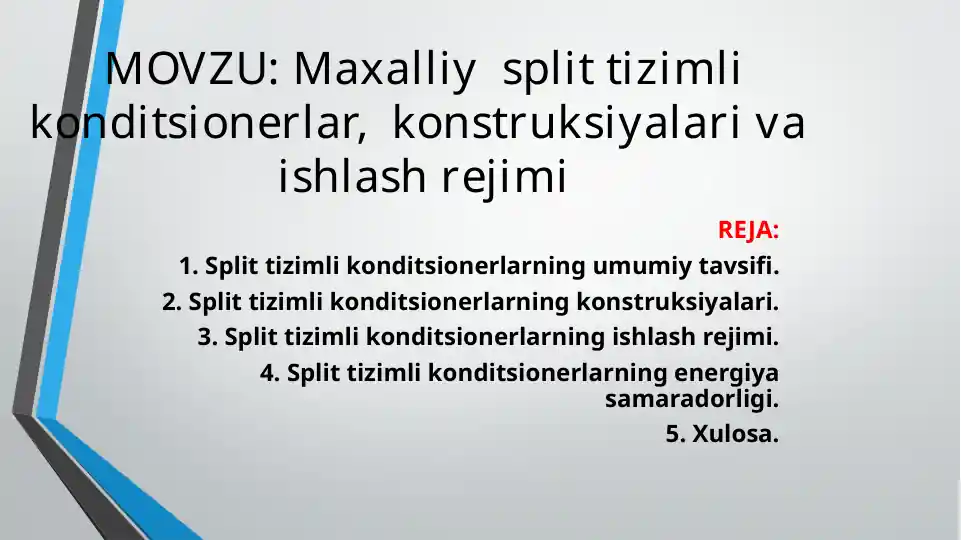 MOVZU: Maxalliy split tizimli konditsionerlar, konstruksiyalari va ishlash rejimi

REJA:

1. Split tizimli konditsionerlarning umumiy tavsifi.

2. Split tizimli konditsionerlarning konstruksiyalari.

3. Split tizimli konditsionerlarning ishlash rejimi.

4. Split tizimli konditsionerlarning energiya samaradorligi.

5. Xulosa.